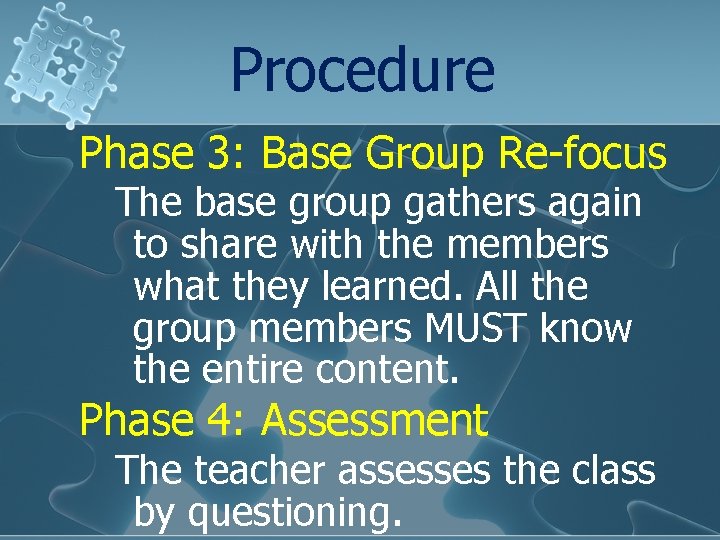 Procedure

Phase 3: Base Group Re-focus

The base group gathers again to share with the members what they learned. All the group members MUST know the entire content.

Phase 4: Assessment

The teacher assesses the class by questioning.